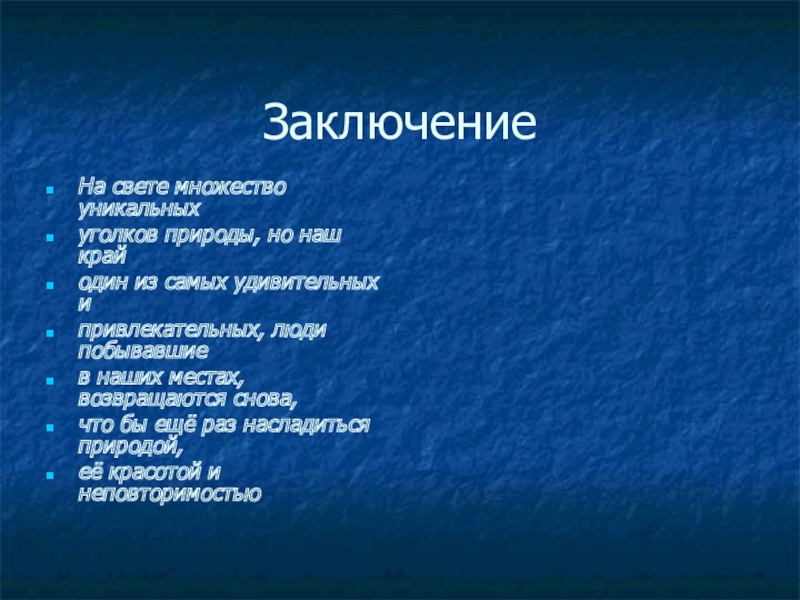 Заключение

- На свете множество уникальных
- уголков природы, но наш край
- один из самых удивительных и
- привлекательных, люди побывавшие
- в наших местах, возвращаются снова,
- что бы ещё раз насладиться природой,
- её красотой и неповторимостью